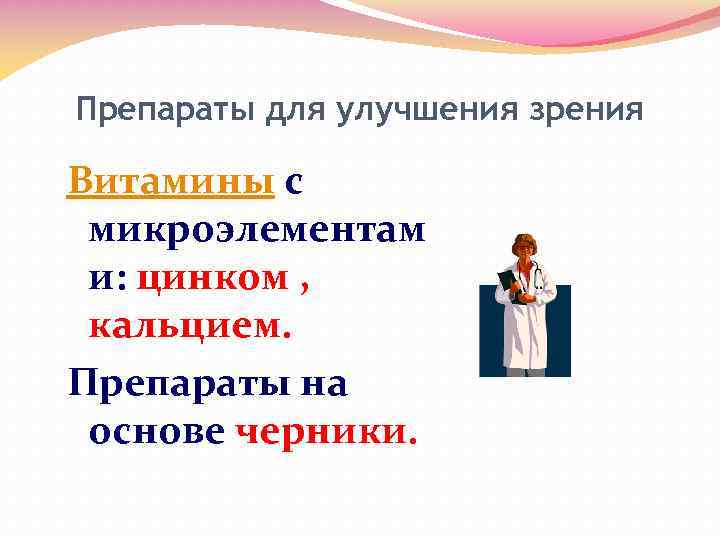 Препараты для улучшения зрения

Витамины с микроэлементами: цинком , кальцием.

Препараты на основе черники.